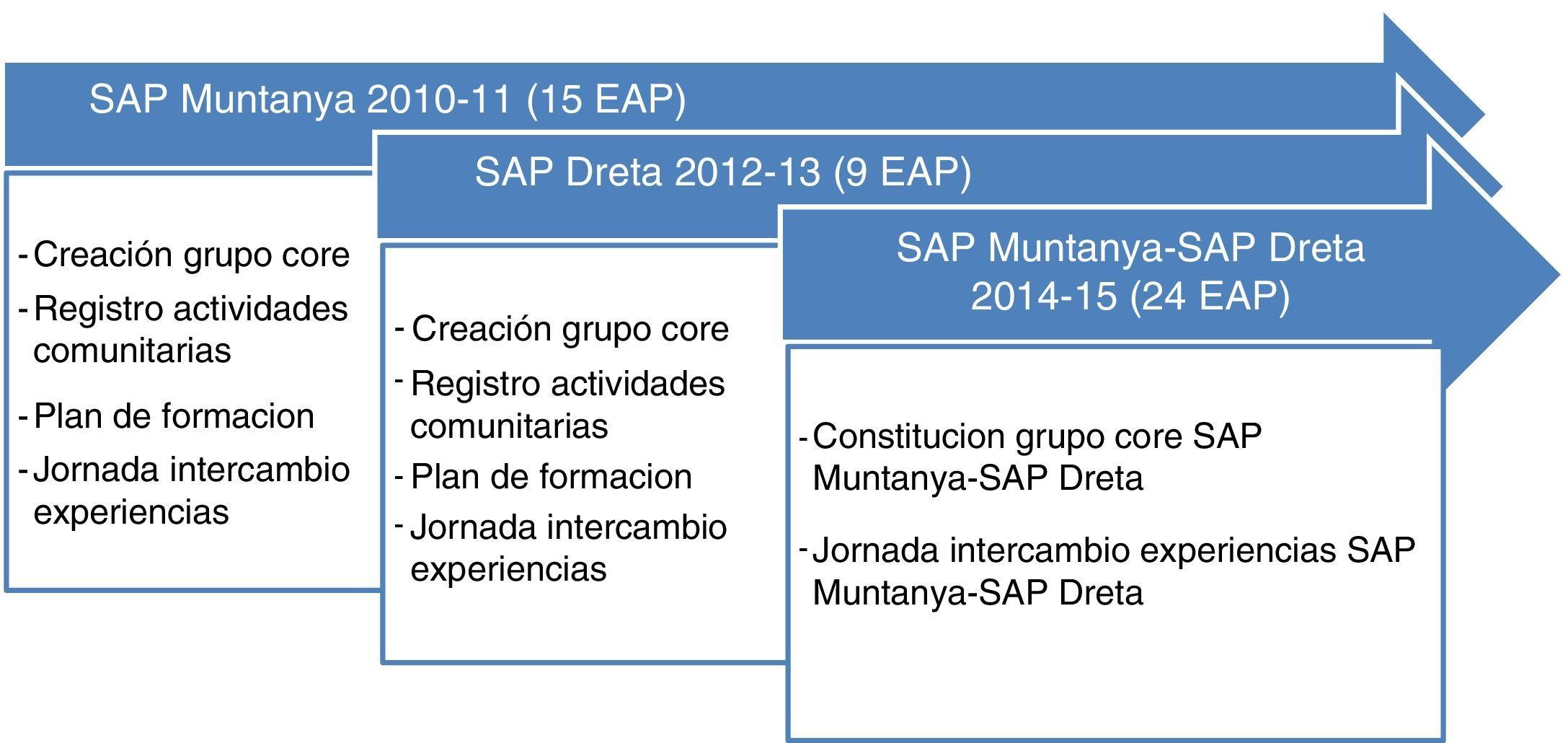 SAP Muntanya 2010-11 (15 EAP)

- Creación grupo core
- Registro actividades comunitarias
- Plan de formacion
- Jornada intercambio experiencias

SAP Dreta 2012-13 (9 EAP)

- Creación grupo core
- Registro actividades comunitarias
- Plan de formacion
- Jornada intercambio experiencias

SAP Muntanya-SAP Dreta 2014-15 (24 EAP)

- Constitucion grupo core SAP Muntanya-SAP Dreta
- Jornada intercambio experiencias SAP Muntanya-SAP Dreta